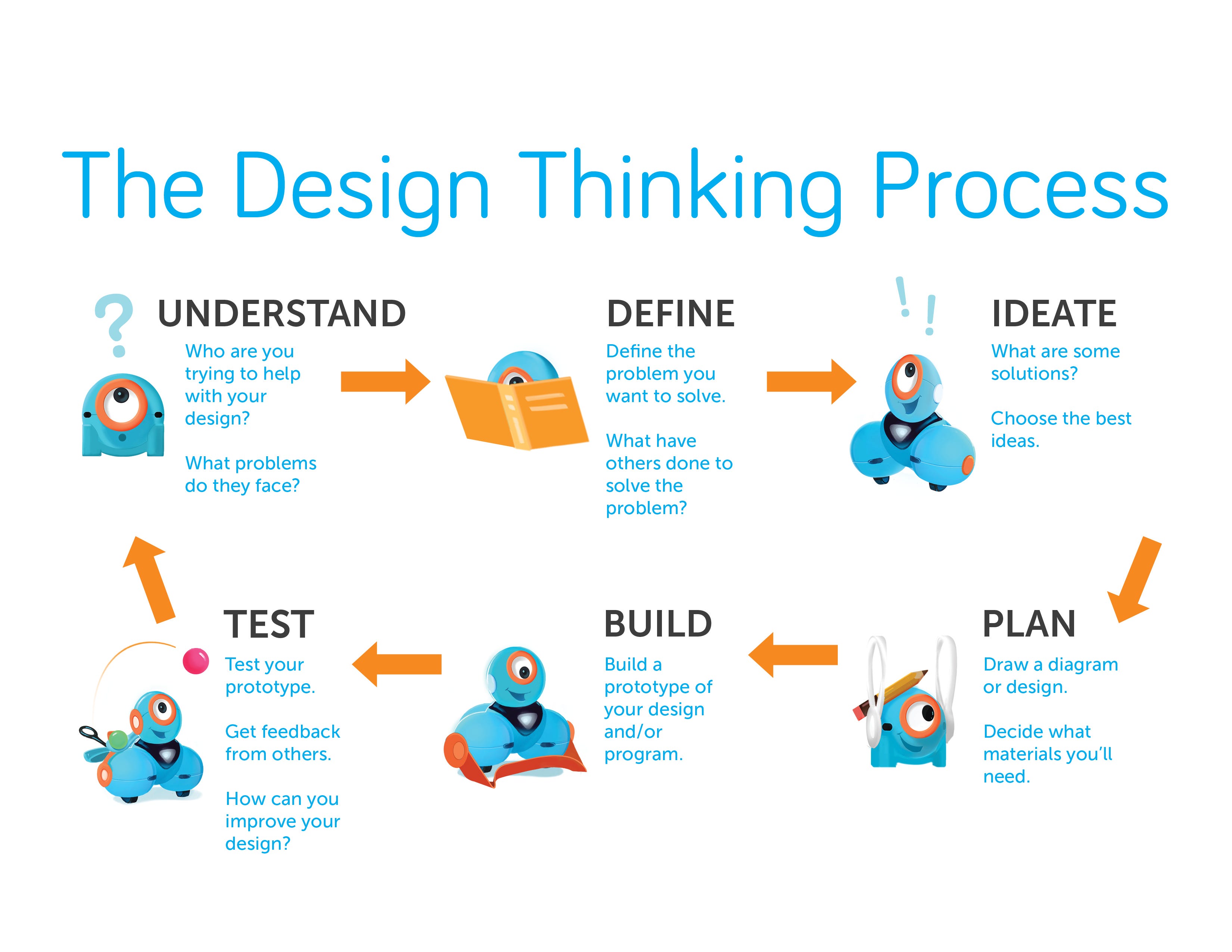 The Design Thinking Process

UNDERSTAND

Who are you trying to help with your design?

What problems do they face?

DEFINE

Define the problem you want to solve.

What have others done to solve the problem?

IDEATE

What are some solutions?

Choose the best ideas.

PLAN

Draw a diagram or design.

Decide what materials you'll need.

BUILD

Build a prototype of your design and/or program.

TEST

Test your prototype.

Get feedback from others.

How can you improve your design?